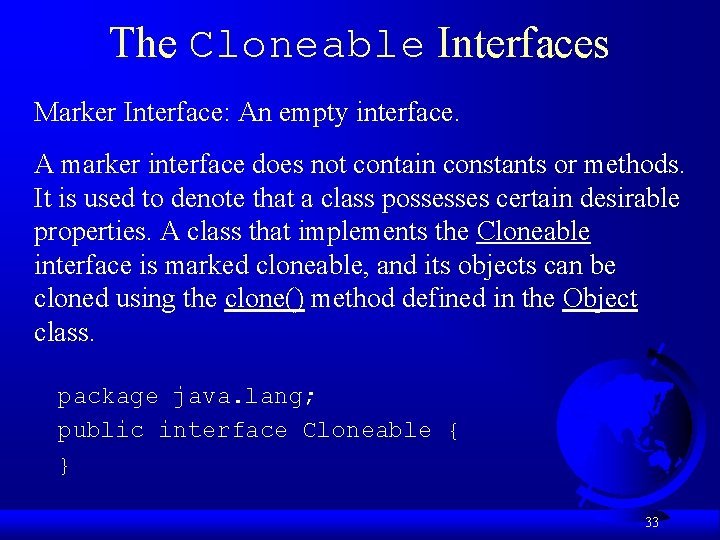 The Cloneable Interfaces

Marker Interface: An empty interface.

A marker interface does not contain constants or methods. It is used to denote that a class possesses certain desirable properties. A class that implements the Cloneable interface is marked cloneable, and its objects can be cloned using the clone() method defined in the Object class.

package java.lang;
public interface Cloneable {
}

33